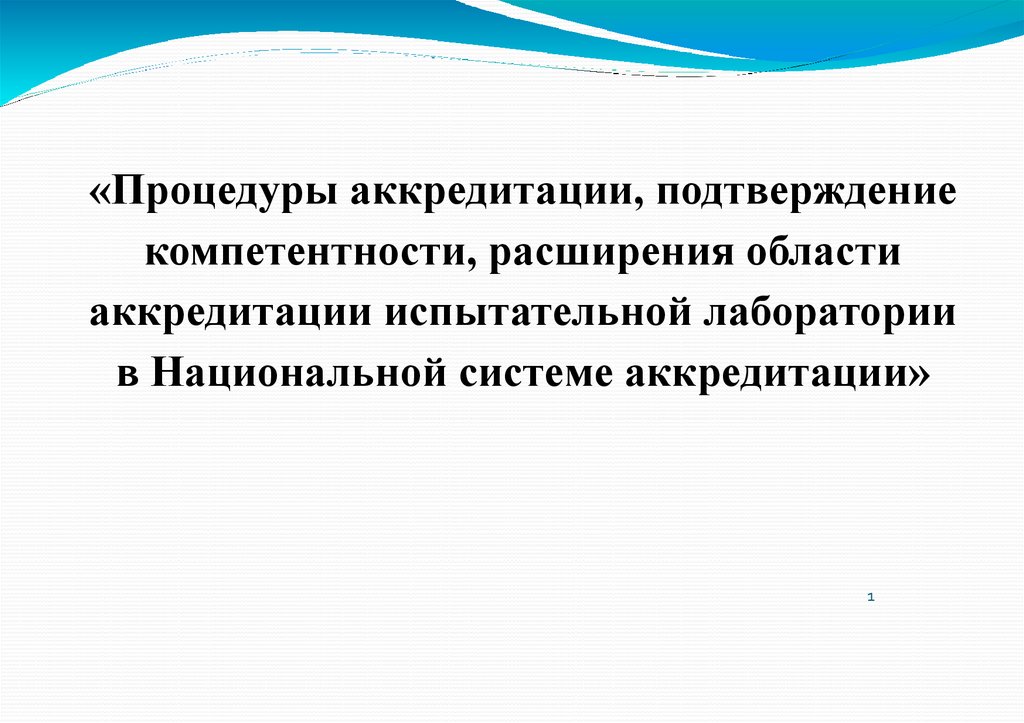 «Процедуры аккредитации, подтверждение компетентности, расширения области аккредитации испытательной лаборатории в Национальной системе аккредитации»

1